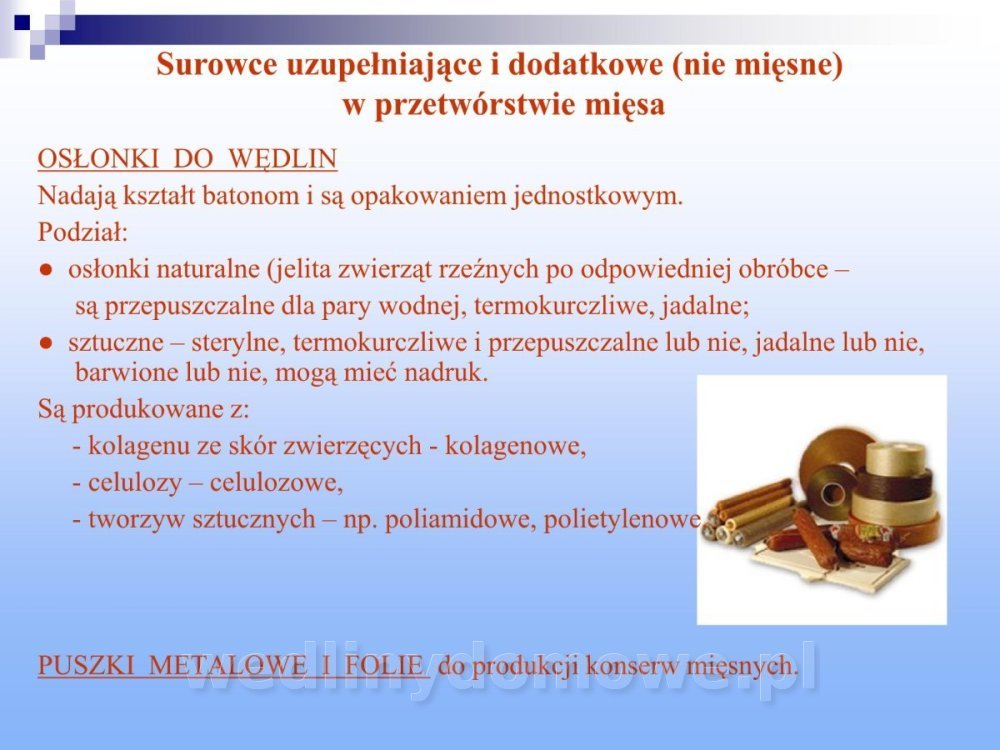 Surowce uzupełniające i dodatkowe (nie mięsne) w przetwórstwie mięsa

OSŁONKI DO WĘDLIN
Nadają kształt batonom i są opakowaniem jednostkowym.
Podział:
● osłonki naturalne (jelita zwierząt rzeźnych po odpowiedniej obróbce – są przepuszczalne dla pary wodnej, termokurczliwe, jadalne;
● sztuczne – sterylne, termokurczliwe i przepuszczalne lub nie, jadalne lub nie, barwione lub nie, mogą mieć nadruk.
Są produkowane z:
- kolagenu ze skór zwierzęcych - kolagenowe,
- celulozy – celulozowe,
- tworzyw sztucznych – np. poliamidowe, polietylenowe

PUSZKI METALOWE I FOLIE do produkcji konserw mięsnych.

wedlinydomowe.pl